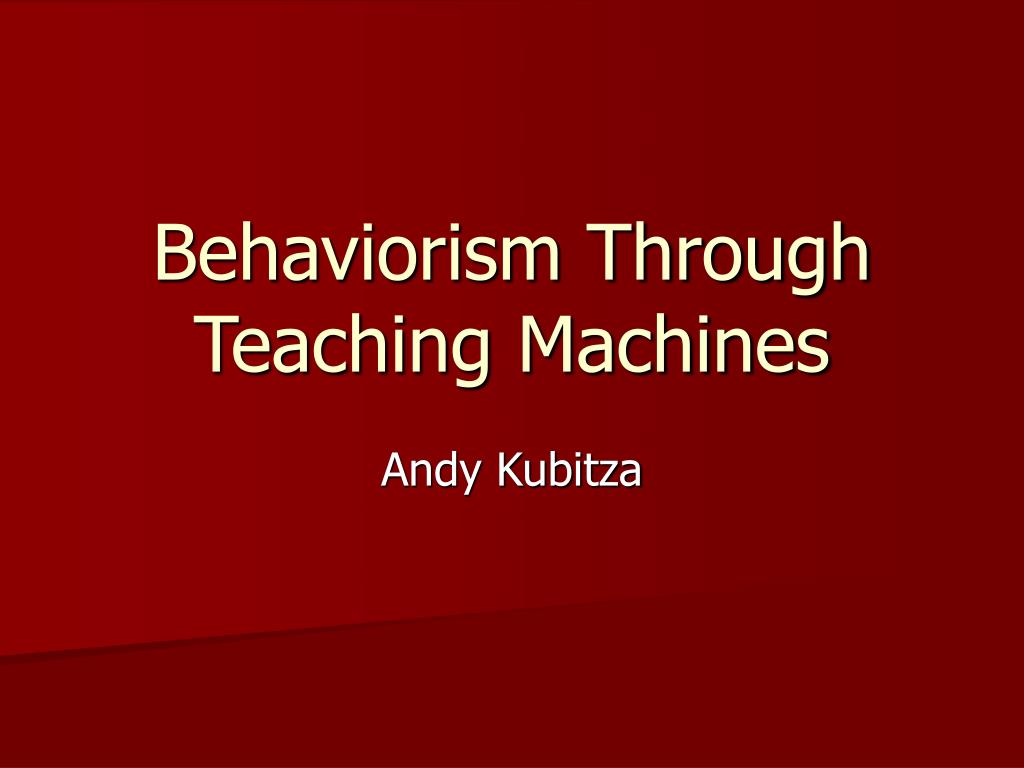 Behaviorism Through Teaching Machines

Andy Kubitza